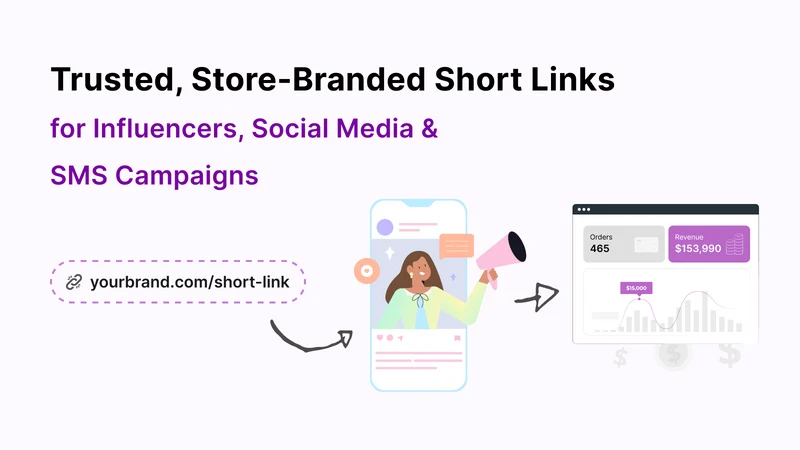 Trusted, Store-Branded Short Links

for Influencers, Social Media & SMS Campaigns

yourbrand.com/short-link

Orders
465

Revenue
$153,990

$15,000